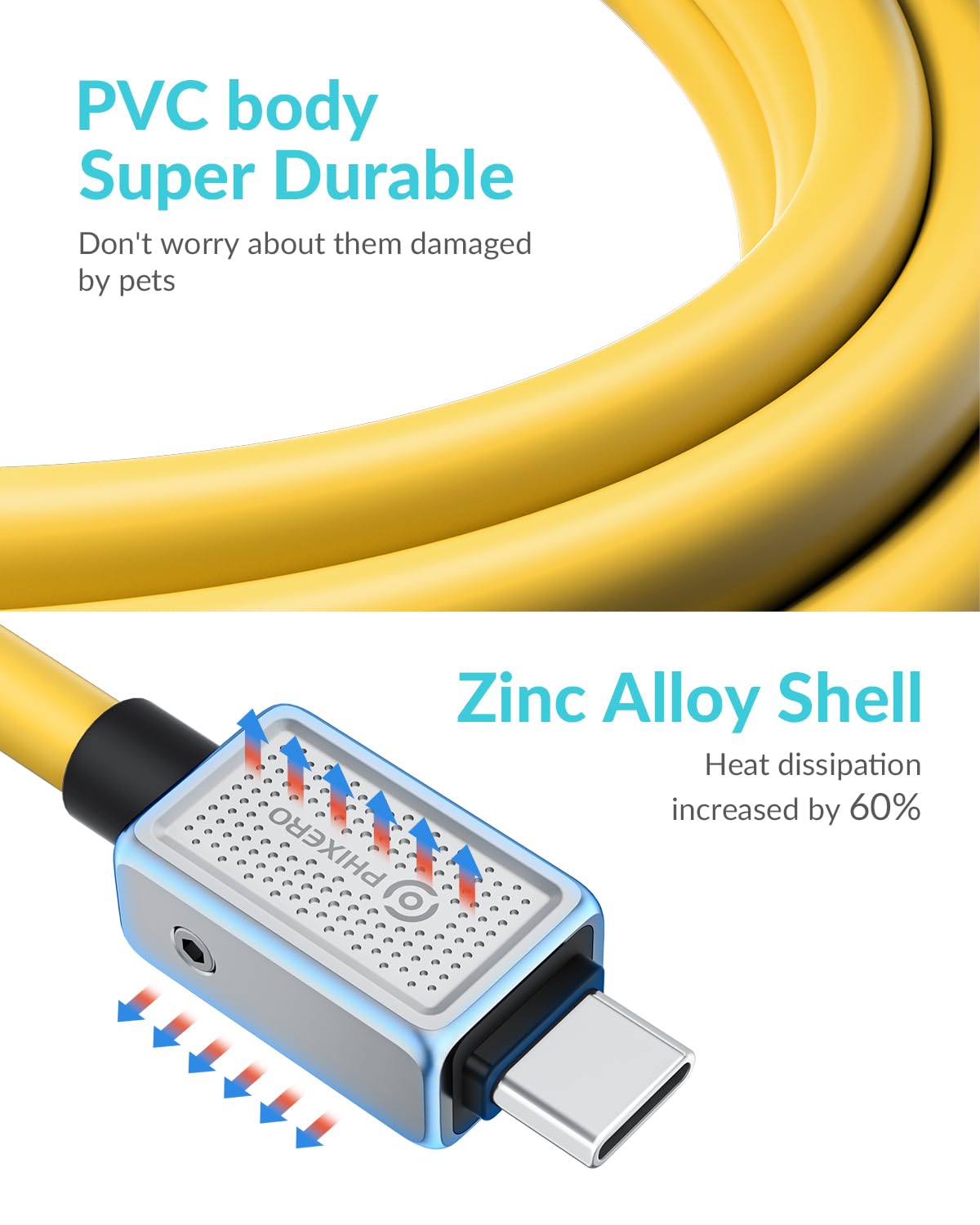 PVC body
Super Durable

Don't worry about them damaged by pets

Zinc Alloy Shell

Heat dissipation increased by 60%

PHIXERO